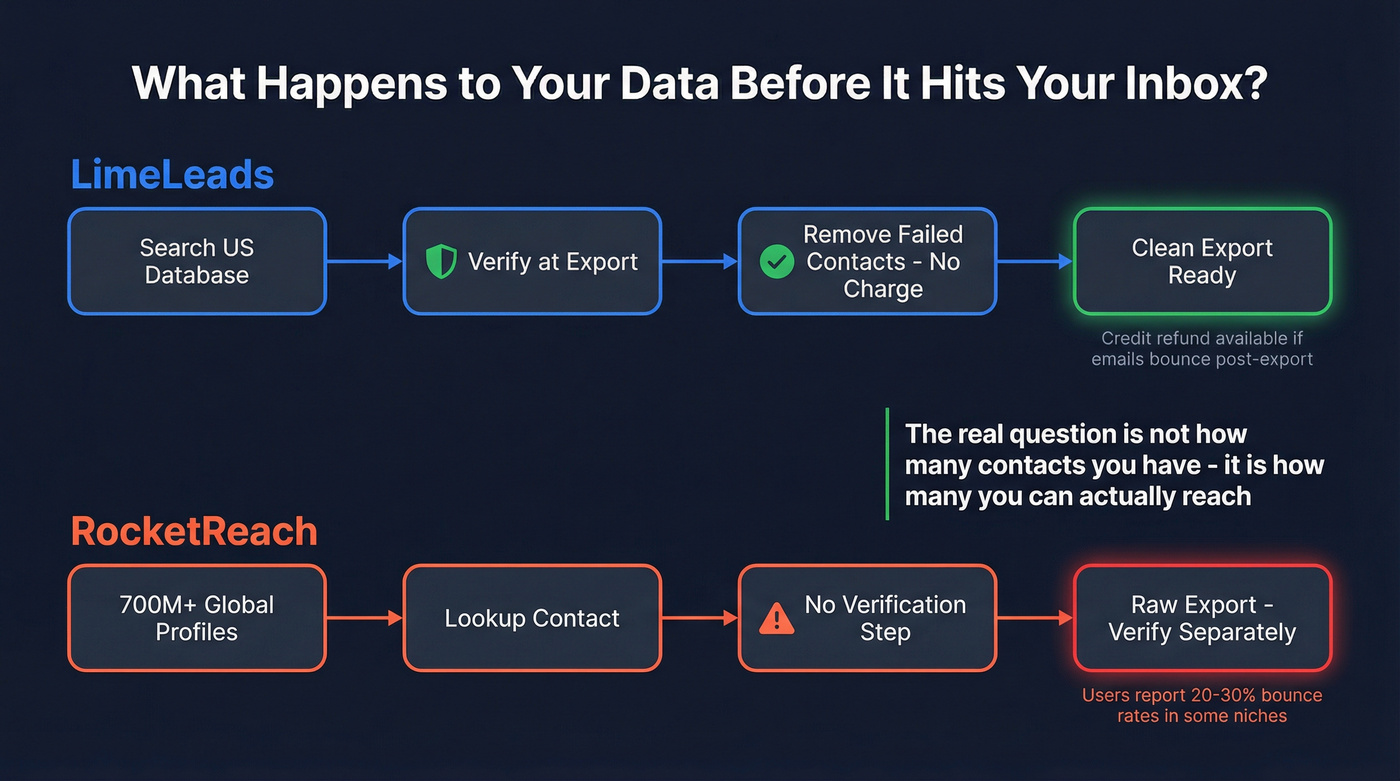 What Happens to Your Data Before It Hits Your Inbox?

LimeLeads

Search US Database

Verify at Export

Remove Failed Contacts - No Charge

Clean Export Ready

Credit refund available if emails bounce post-export

The real question is not how many contacts you have - it is how many you can actually reach

RocketReach

700M+ Global Profiles

Lookup Contact

No Verification Step

Raw Export - Verify Separately

Users report 20-30% bounce rates in some niches